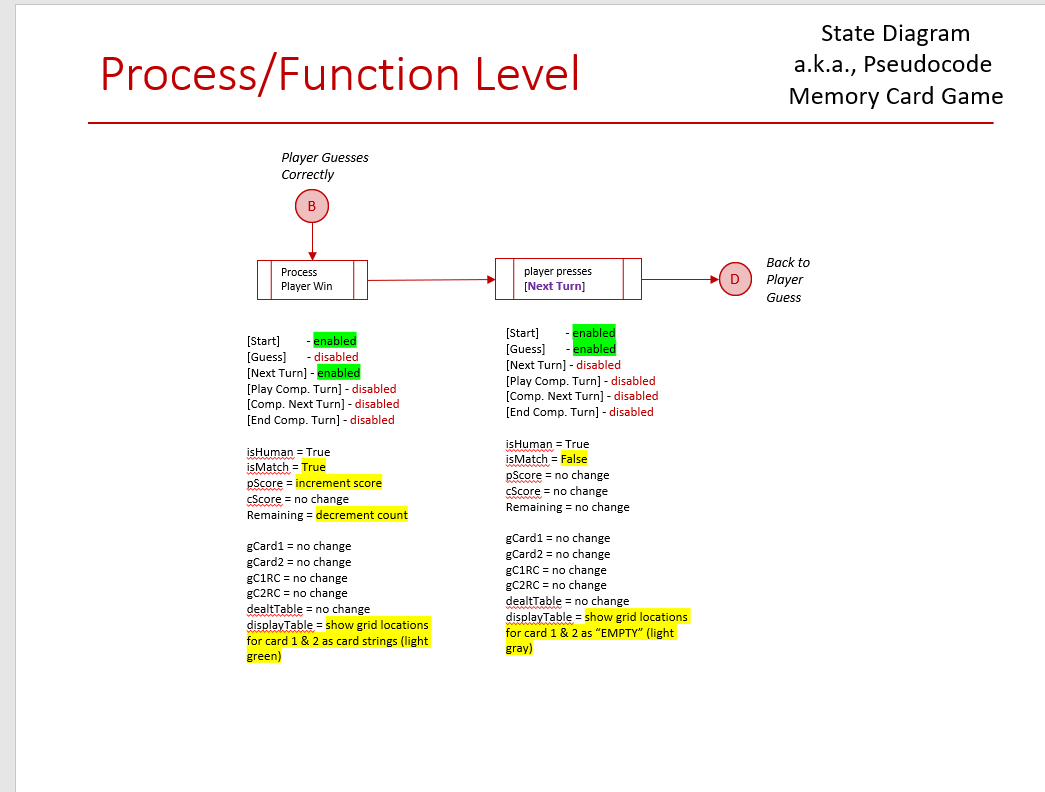 Process/Function Level

State Diagram
a.k.a., Pseudocode
Memory Card Game

Player Guesses Correctly

B

Process Player Win

player presses [Next Turn]

D

Back to Player Guess

[Start] - enabled
[Guess] - disabled
[Next Turn] - enabled
[Play Comp. Turn] - disabled
[Comp. Next Turn] - disabled
[End Comp. Turn] - disabled

isHuman = True
isMatch = True
pScore = increment score
cScore = no change
Remaining = decrement count

gCard1 = no change
gCard2 = no change
gC1RC = no change
gC2RC = no change
dealtTable = no change
displayTable = show grid locations for card 1 & 2 as card strings (light green)

[Start] - enabled
[Guess] - enabled
[Next Turn] - disabled
[Play Comp. Turn] - disabled
[Comp. Next Turn] - disabled
[End Comp. Turn] - disabled

isHuman = True
isMatch = False
pScore = no change
cScore = no change
Remaining = no change

gCard1 = no change
gCard2 = no change
gC1RC = no change
gC2RC = no change
dealtTable = no change
displayTable = show grid locations for card 1 & 2 as "EMPTY" (light gray)